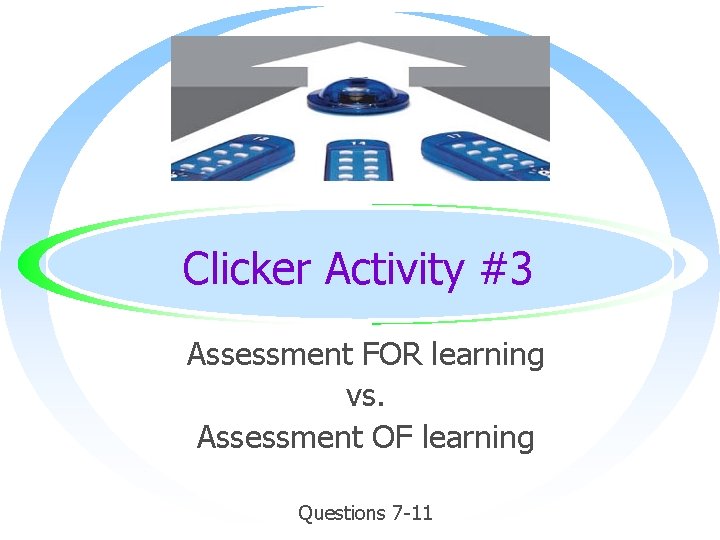 13

14

17

Clicker Activity #3

Assessment FOR learning
vs.
Assessment OF learning

Questions 7-11